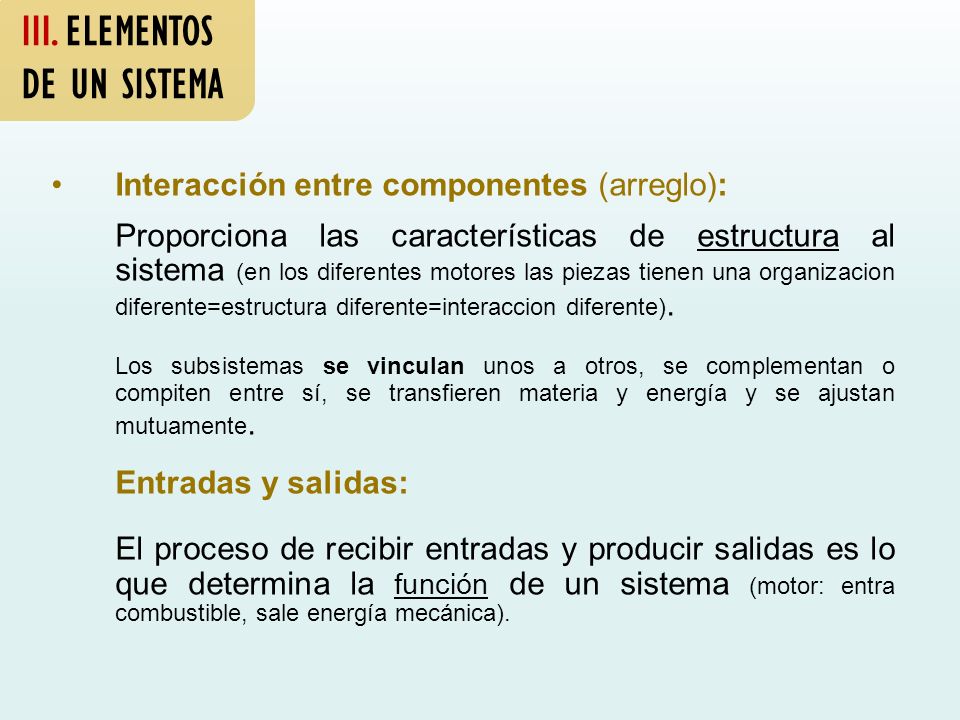 III. ELEMENTOS DE UN SISTEMA

• Interacción entre componentes (arreglo):

Proporciona las características de estructura al sistema (en los diferentes motores las piezas tienen una organizacion diferente=estructura diferente=interaccion diferente).

Los subsistemas se vinculan unos a otros, se complementan o compiten entre sí, se transfieren materia y energía y se ajustan mutuamente.

Entradas y salidas:

El proceso de recibir entradas y producir salidas es lo que determina la función de un sistema (motor: entra combustible, sale energía mecánica).